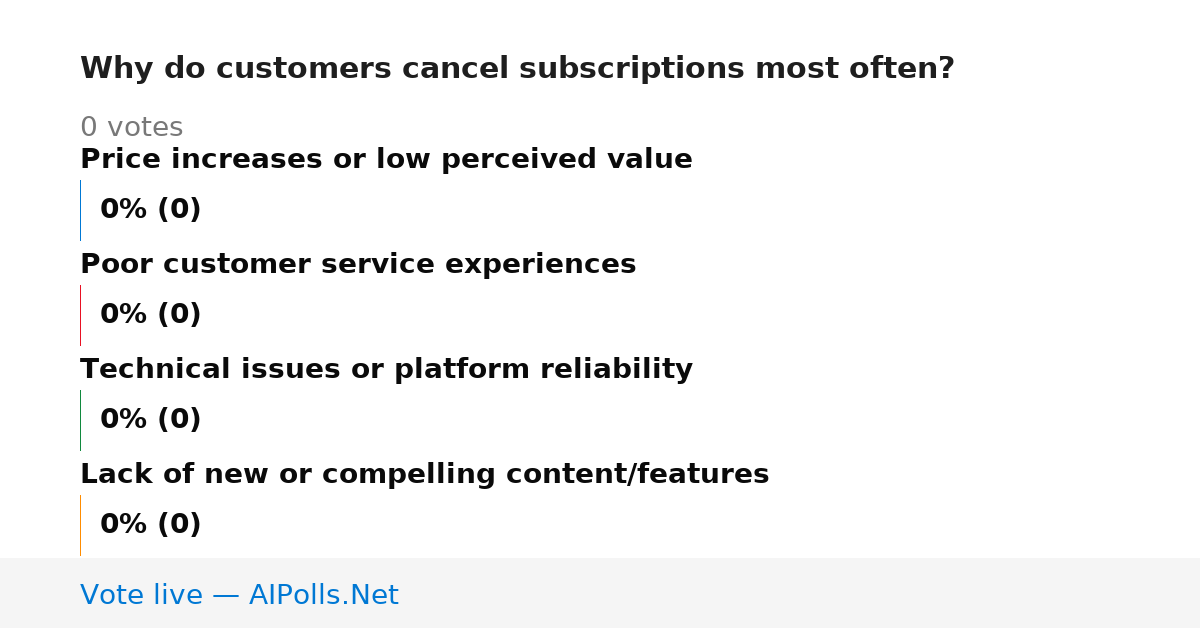 Why do customers cancel subscriptions most often?

0 votes

Price increases or low perceived value

0% (0)

Poor customer service experiences

0% (0)

Technical issues or platform reliability

0% (0)

Lack of new or compelling content/features

0% (0)

Vote live — AIPolls.Net